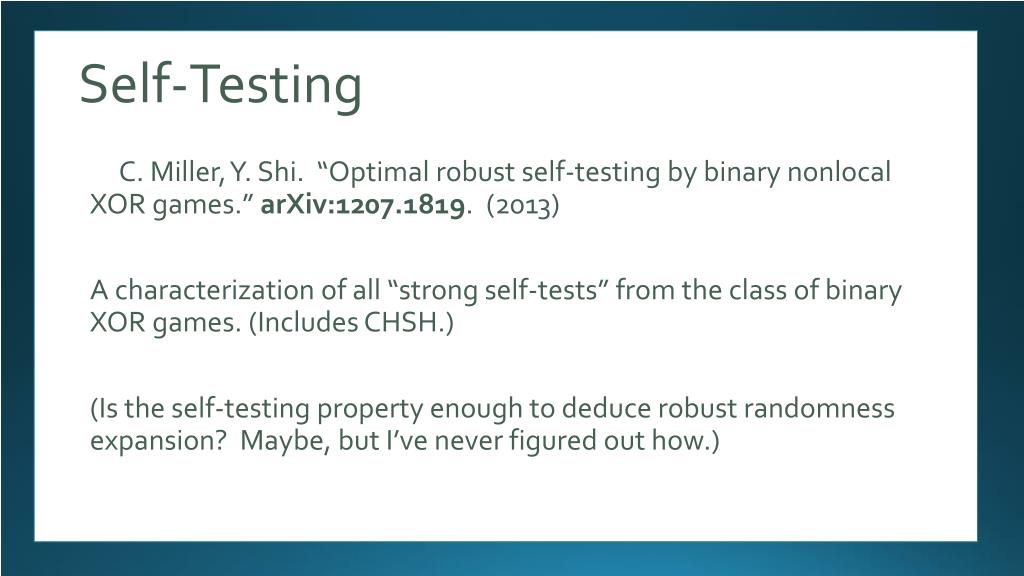 Self-Testing

C. Miller, Y. Shi. “Optimal robust self-testing by binary nonlocal XOR games.” arXiv:1207.1819. (2013)

A characterization of all “strong self-tests” from the class of binary XOR games. (Includes CHSH.)

(Is the self-testing property enough to deduce robust randomness expansion? Maybe, but I’ve never figured out how.)